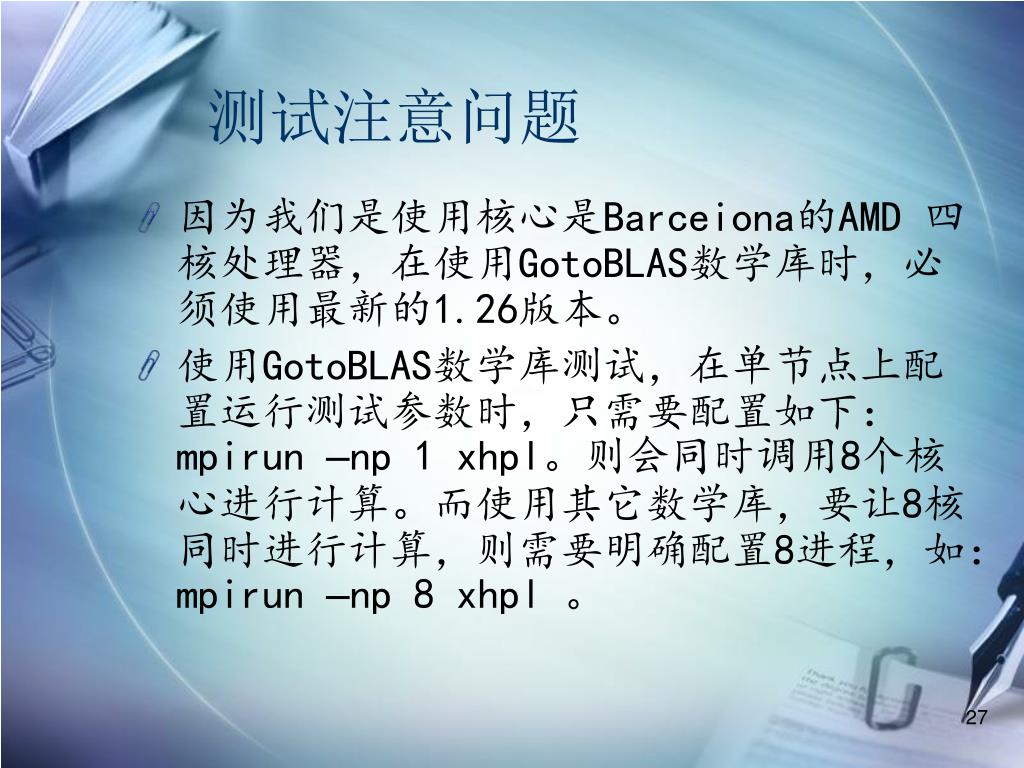 测试注意问题

因为我们是使用核心是Barceiona的AMD 四核处理器，在使用GotoBLAS数学库时，必须使用最新的1.26版本。

使用GotoBLAS数学库测试，在单节点上配置运行测试参数时，只需要配置如下：mpirun –np 1 xhpl。则会同时调用8个核心进行计算。而使用其它数学库，要让8核同时进行计算，则需要明确配置8进程，如：mpirun –np 8 xhpl 。

27